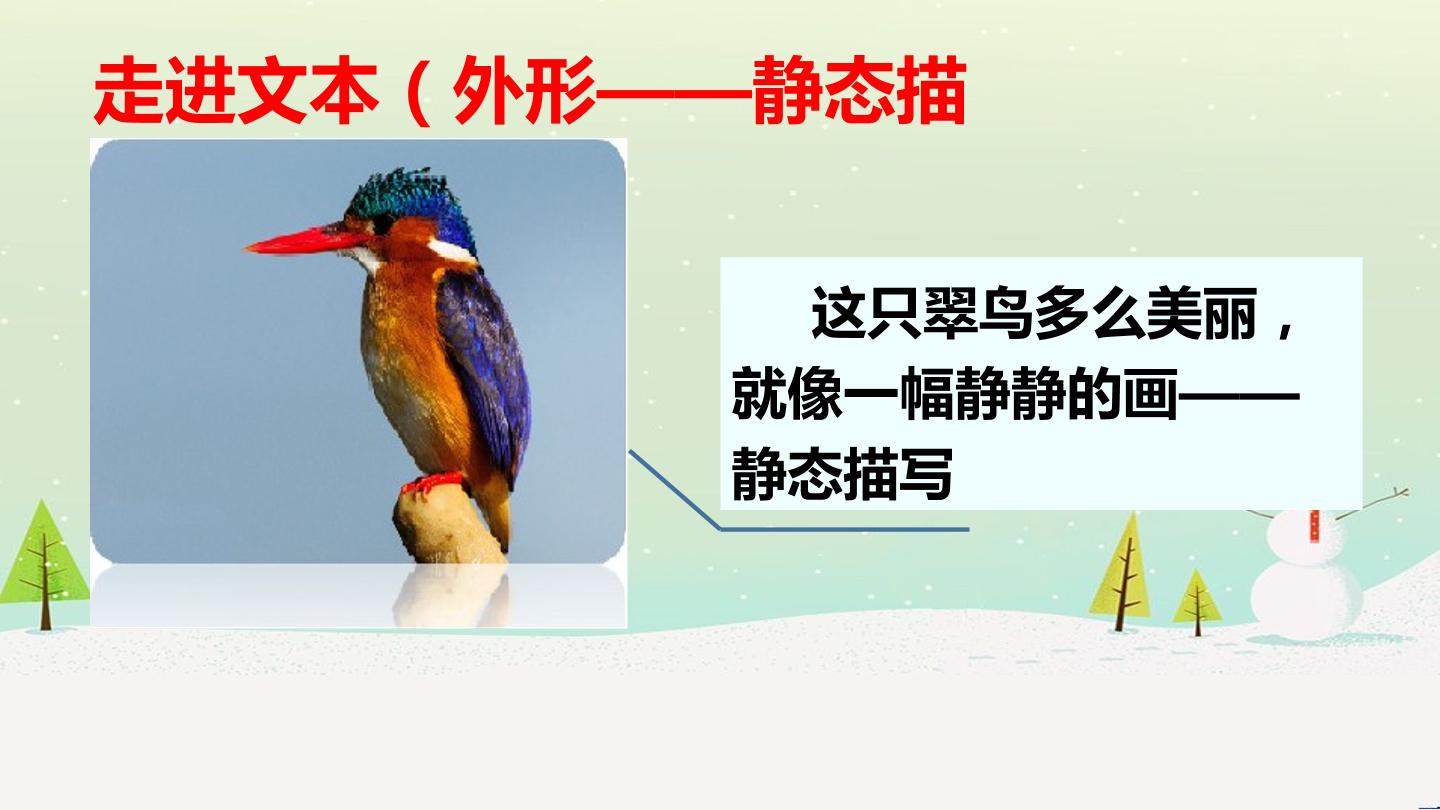 走进文本（外形——静态描

这只翠鸟多么美丽，就像一幅静静的画——静态描写